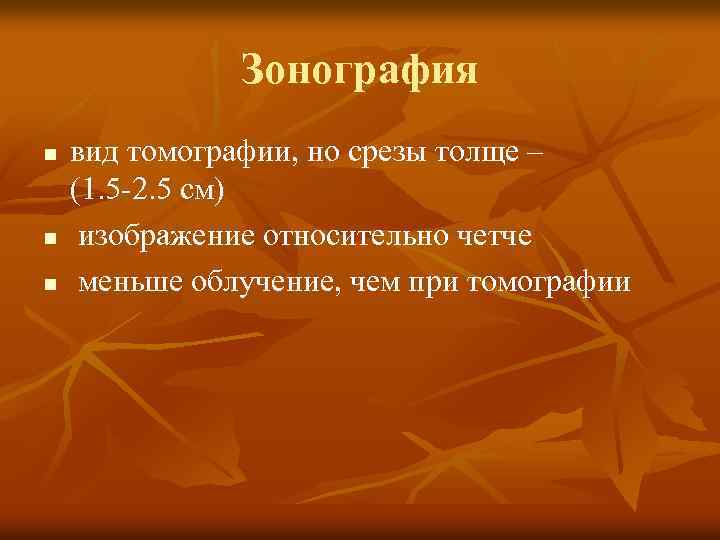 Зонография

■ вид томографии, но срезы толще – (1.5-2.5 см)

■ изображение относительно четче

■ меньше облучение, чем при томографии